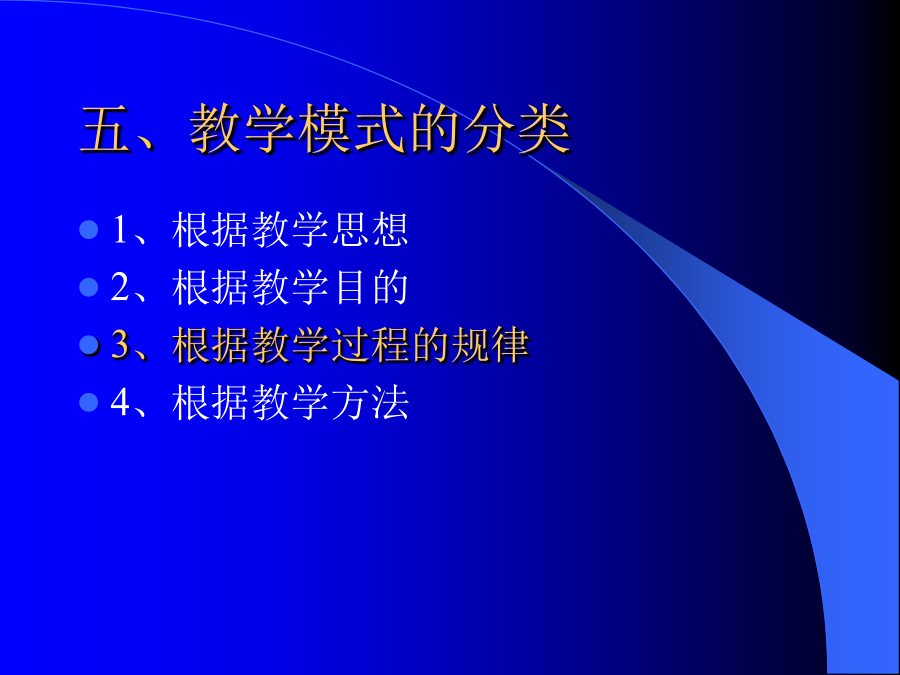 五、教学模式的分类

1、根据教学思想
2、根据教学目的
3、根据教学过程的规律
4、根据教学方法